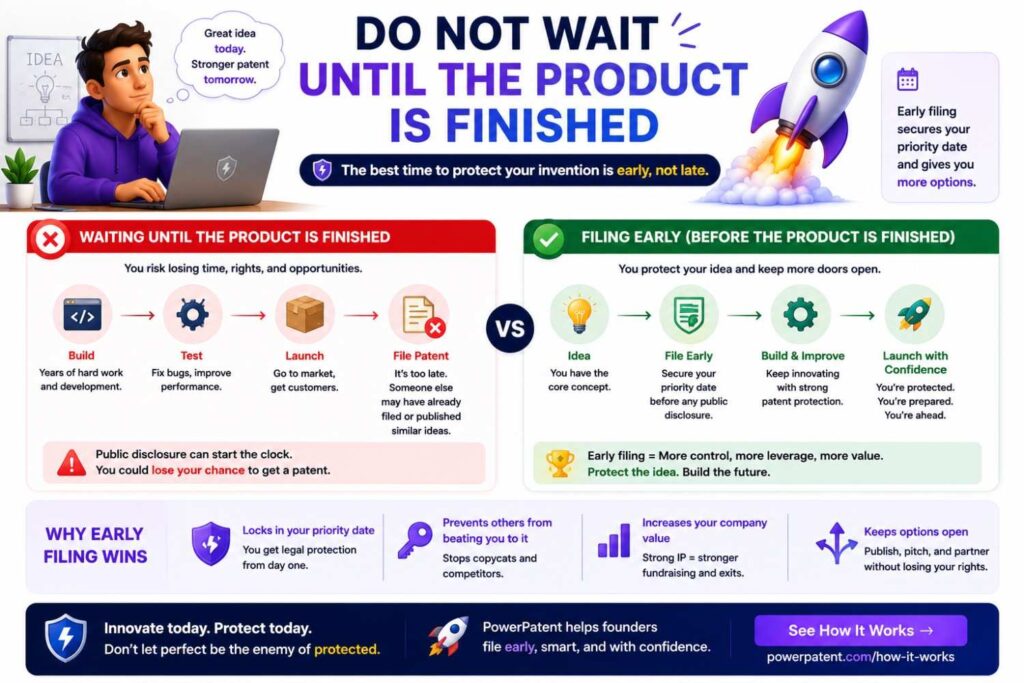 IDEA

Great idea today. Stronger patent tomorrow.

DO NOT WAIT UNTIL THE PRODUCT IS FINISHED

The best time to protect your invention is early, not late.

Early filing secures your priority date and gives you more options.

WAITING UNTIL THE PRODUCT IS FINISHED

You risk losing time, rights, and opportunities.

Build
Years of hard work and development.

Test
Fix bugs, improve performance.

Launch
Go to market, get customers.

File Patent
It's too late. Someone else may have already filed or published similar ideas.

Public disclosure can start the clock. You could lose your chance to get a patent.

VS

FILING EARLY (BEFORE THE PRODUCT IS FINISHED)

You protect your idea and keep more doors open.

Idea
You have the core concept.

File Early
Secure your priority date before any public disclosure.

Build & Improve
Keep innovating with strong patent protection.

Launch with Confidence
You're protected. You're prepared. You're ahead.

Early filing = More control, more leverage, more value. Protect the idea. Build the future.

WHY EARLY FILING WINS

Locks in your priority date
You get legal protection from day one.

Prevents others from beating you to it
Stops copycats and competitors.

Increases your company value
Strong IP = stronger fundraising and exits.

Keeps options open
Publish, pitch, and partner without losing your rights.

Innovate today. Protect today.
Don't let perfect be the enemy of protected.

PowerPatent helps founders file early, smart, and with confidence.

See How It Works →
powerpatent.com/how-it-works